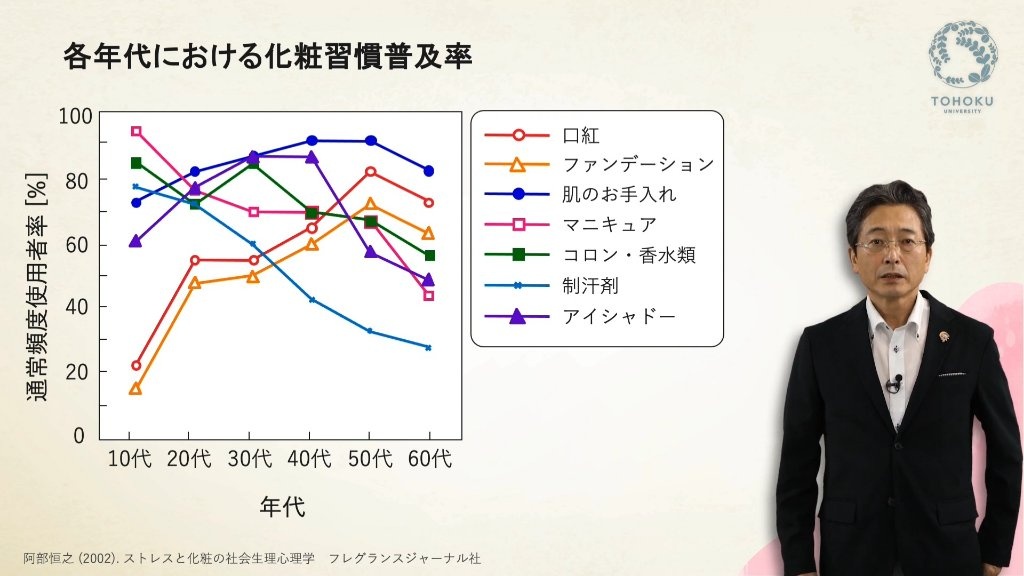 各年代における化粧習慣普及率

TOHOKU UNIVERSITY

通常頻度使用者率 [%]

100
80
60
40
20
0

10代 20代 30代 40代 50代 60代

年代

口紅
ファンデーション
肌のお手入れ
マニキュア
コロン・香水類
制汗剤
アイシャドー

阿部恒之 (2002). ストレスと化粧の社会生理心理学　フレグランスジャーナル社